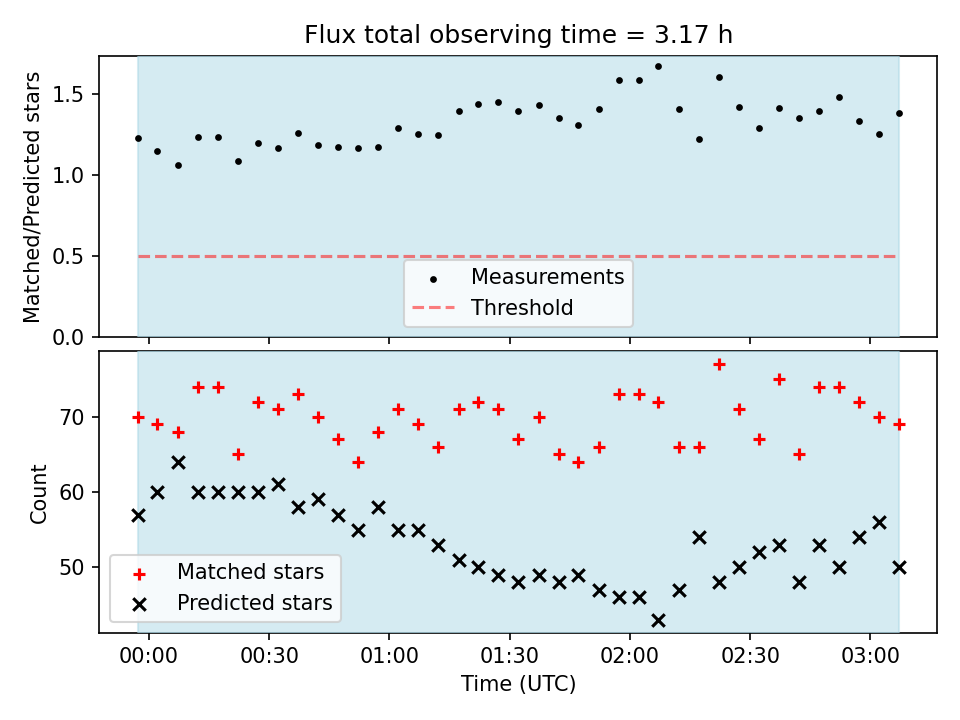 Flux total observing time = 3.17 h

Matched/Predicted stars

1.5
1.0
0.5
0.0

Measurements
Threshold

Count

70
60
50

Matched stars
Predicted stars

00:00 00:30 01:00 01:30 02:00 02:30 03:00
Time (UTC)